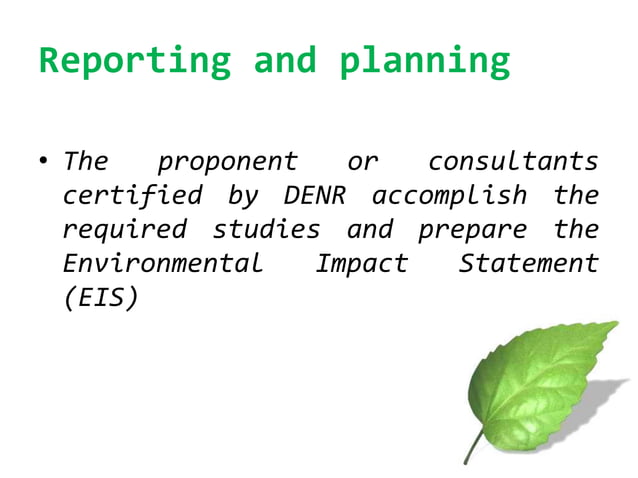 Reporting and planning

• The proponent or consultants certified by DENR accomplish the required studies and prepare the Environmental Impact Statement (EIS)